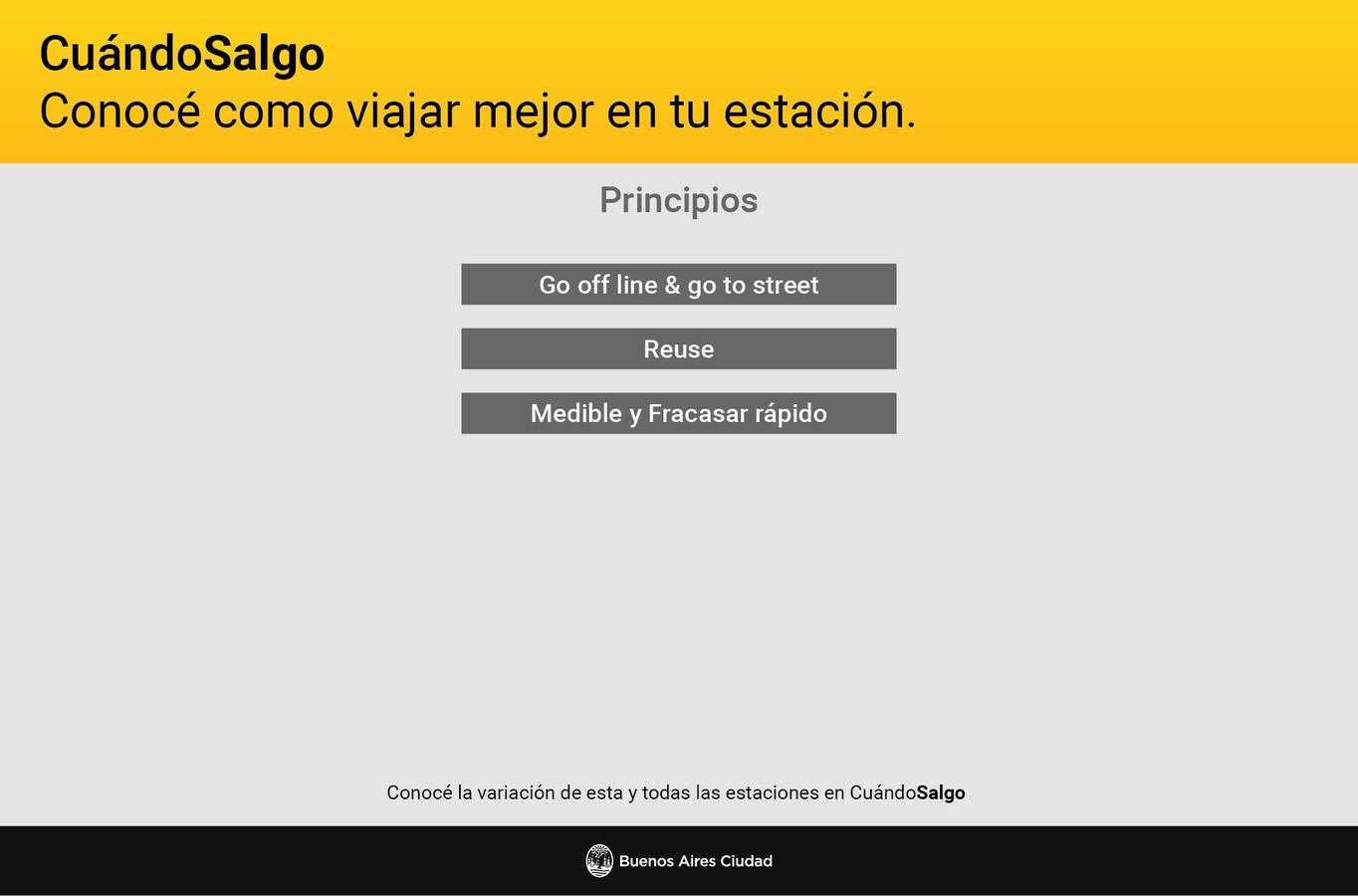 CuándoSalgo
Conocé como viajar mejor en tu estación.

Principios

Go off line & go to street

Reuse

Medible y Fracasar rápido

Conocé la variación de esta y todas las estaciones en CuándoSalgo

Buenos Aires Ciudad